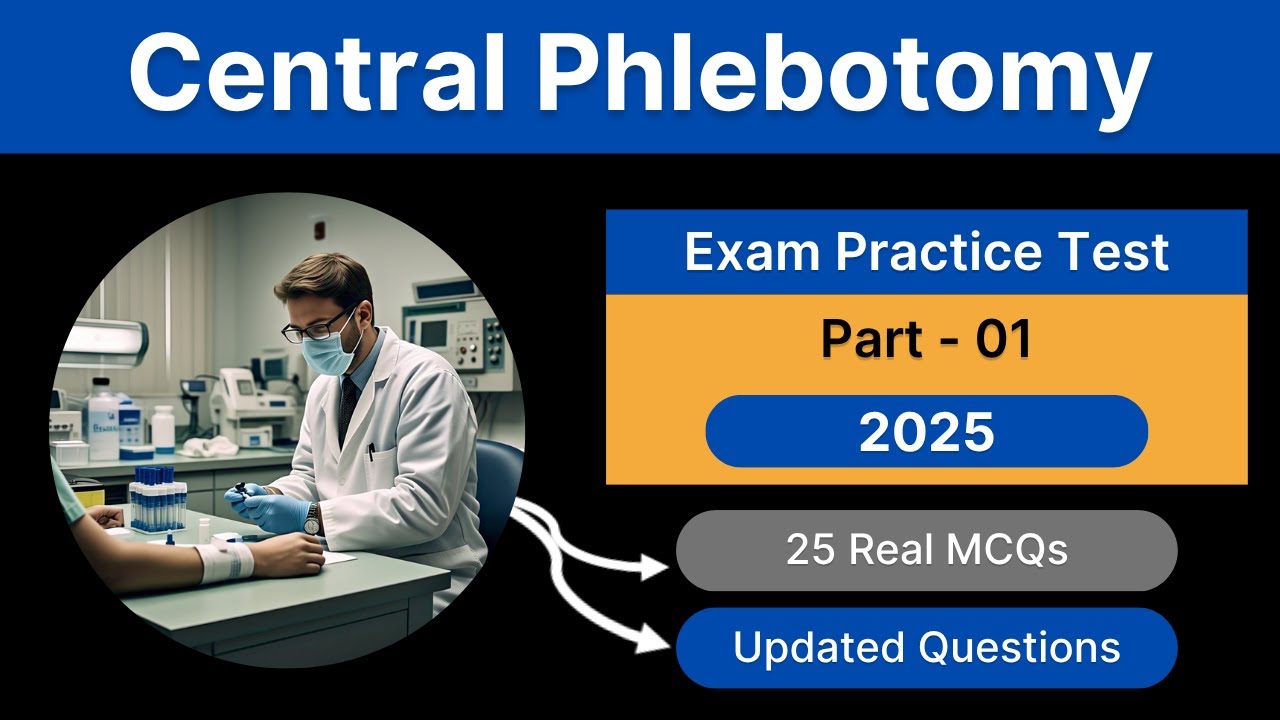 Central Phlebotomy

Exam Practice Test

Part - 01

2025

25 Real MCQs

Updated Questions